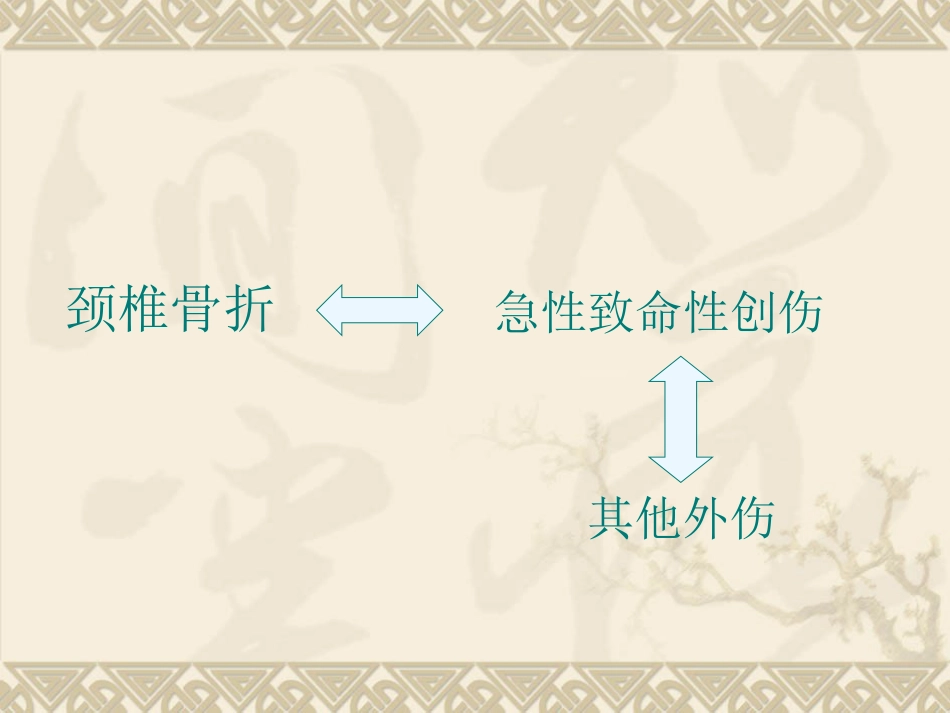 颈椎骨折

急性致命性创伤

其他外伤